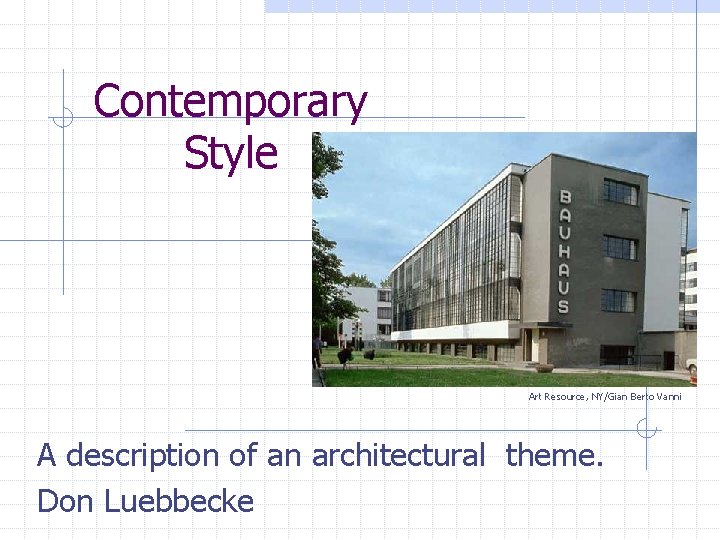 Contemporary Style

BAUHAUS

Art Resource, NY/Gian Berto Vanni

A description of an architectural theme.

Don Luebbecke